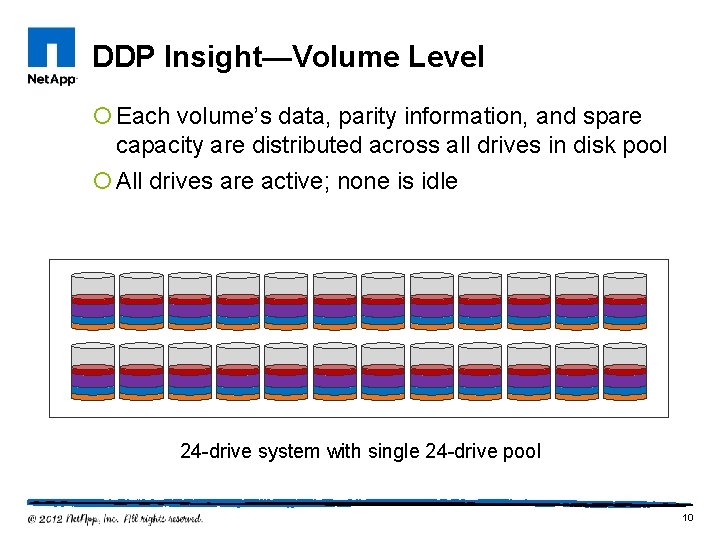 NetApp

DDP Insight—Volume Level

Each volume's data, parity information, and spare capacity are distributed across all drives in disk pool

All drives are active; none is idle

24-drive system with single 24-drive pool

© 2012 NetApp, Inc. All rights reserved.

10